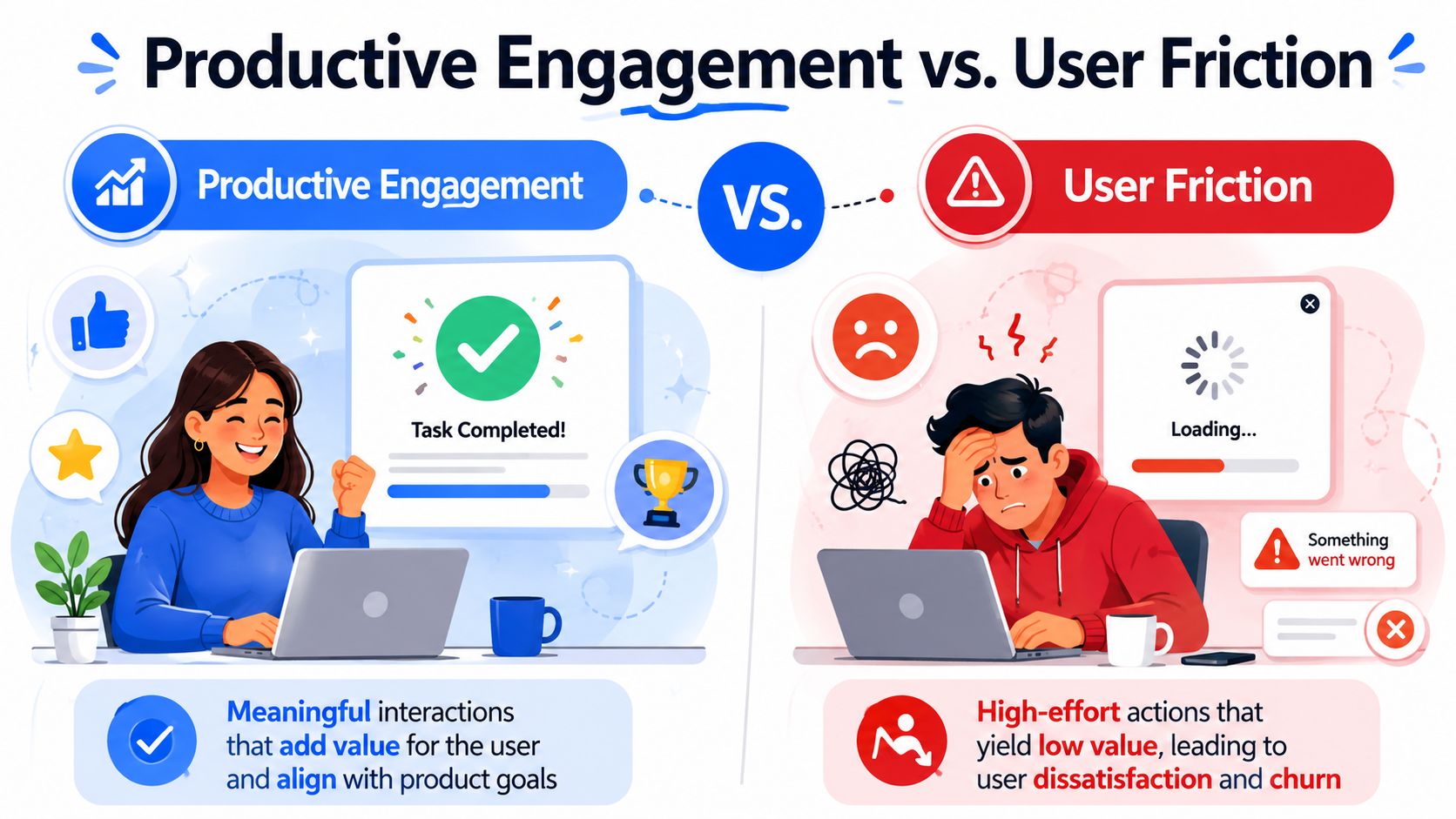 Productive Engagement vs. User Friction

Productive Engagement

VS.

User Friction

Task Completed!

Loading...

Something went wrong

Meaningful interactions that add value for the user and align with product goals

High-effort actions that yield low value, leading to user dissatisfaction and churn